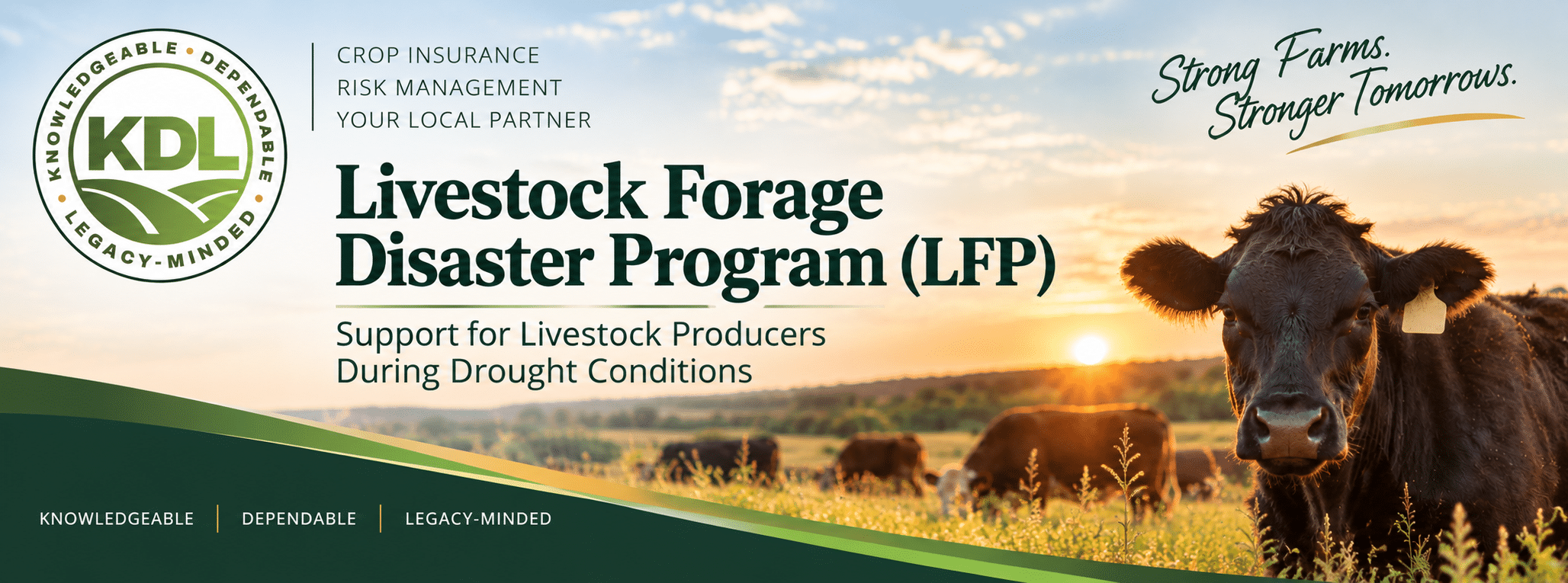 KNOWLEDGEABLE • DEPENDABLE • LEGACY-MINDED

KDL

CROP INSURANCE
RISK MANAGEMENT
YOUR LOCAL PARTNER

Strong Farms.
Stronger Tomorrows.

Livestock Forage Disaster Program (LFP)

Support for Livestock Producers During Drought Conditions

KNOWLEDGEABLE | DEPENDABLE | LEGACY-MINDED